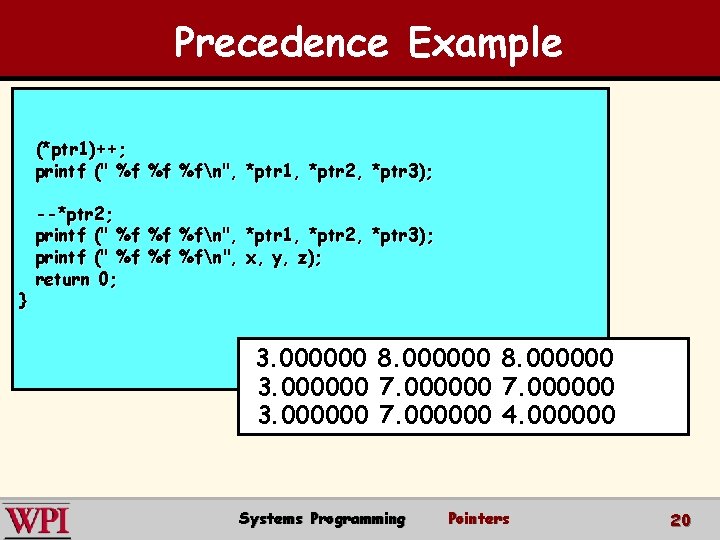 Precedence Example

(*ptr1)++;
printf (" %f %f %f\n", *ptr1, *ptr2, *ptr3);

--*ptr2;
printf (" %f %f %f\n", *ptr1, *ptr2, *ptr3);
printf (" %f %f %f\n", x, y, z);
return 0;
}

3.000000 8.000000 8.000000
3.000000 7.000000 7.000000
3.000000 7.000000 4.000000

WPI

Systems Programming

Pointers

20